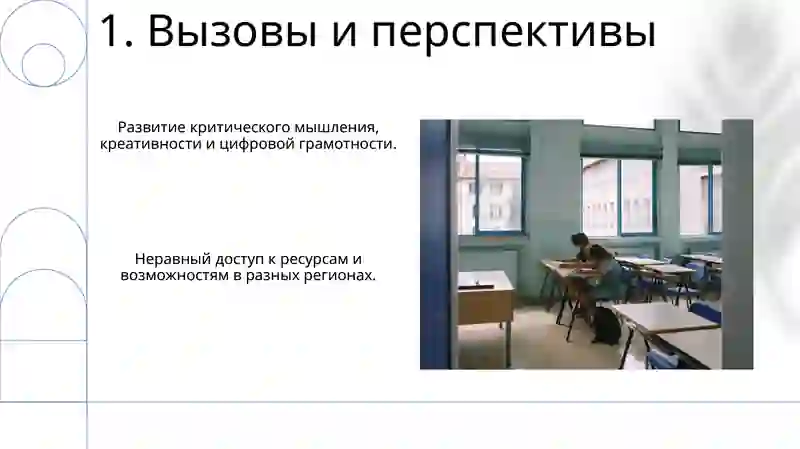 1. Вызовы и перспективы

Развитие критического мышления, креативности и цифровой грамотности.

Неравный доступ к ресурсам и возможностям в разных регионах.